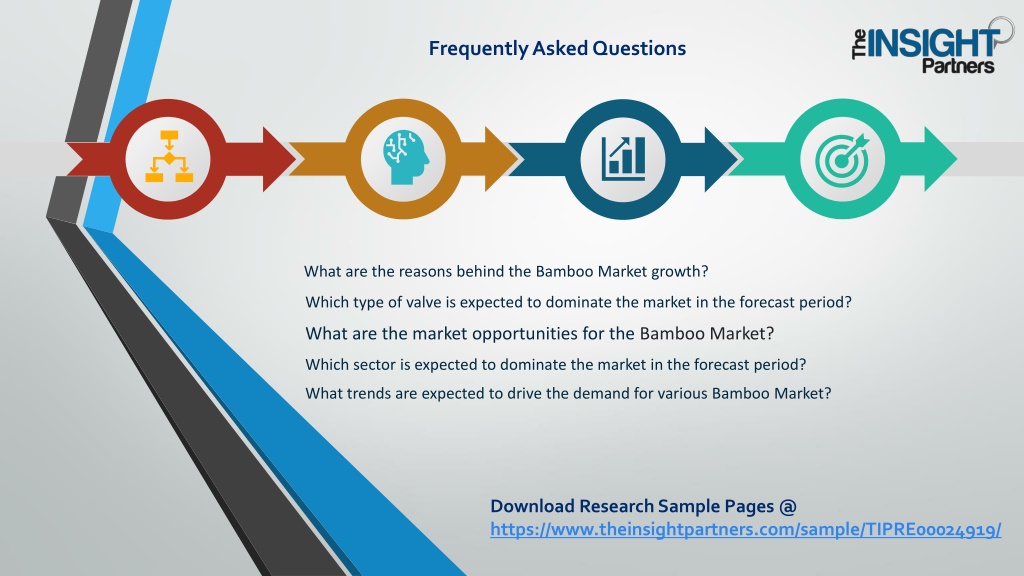 Frequently Asked Questions

The INSIGHT Partners

What are the reasons behind the Bamboo Market growth?

Which type of valve is expected to dominate the market in the forecast period?

What are the market opportunities for the Bamboo Market?

Which sector is expected to dominate the market in the forecast period?

What trends are expected to drive the demand for various Bamboo Market?

Download Research Sample Pages @
https://www.theinsightpartners.com/sample/TIPRE00024919/